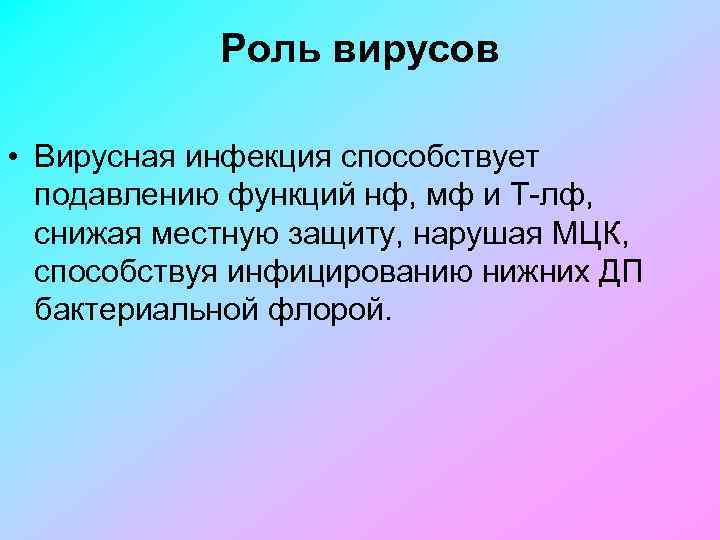 Роль вирусов

• Вирусная инфекция способствует подавлению функций нф, мф и Т-лф, снижая местную защиту, нарушая МЦК, способствуя инфицированию нижних ДП бактериальной флорой.